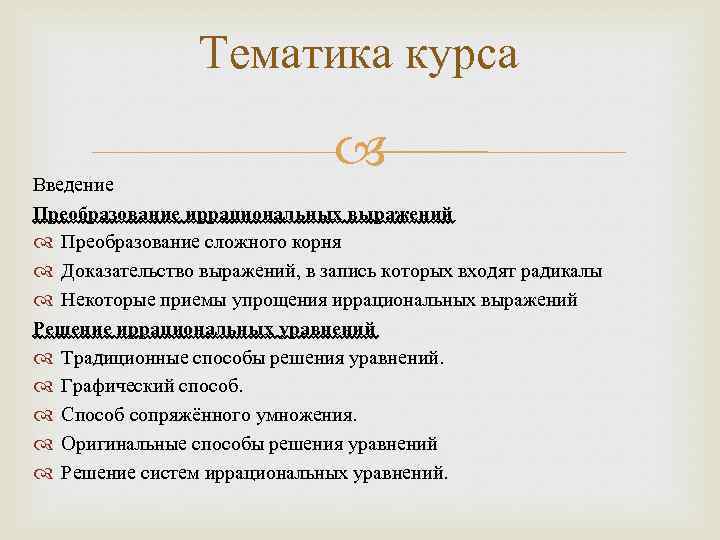 Тематика курса

Введение

Преобразование иррациональных выражений

Преобразование сложного корня

Доказательство выражений, в запись которых входят радикалы

Некоторые приемы упрощения иррациональных выражений

Решение иррациональных уравнений

Традиционные способы решения уравнений.

Графический способ.

Способ сопряжённого умножения.

Оригинальные способы решения уравнений

Решение систем иррациональных уравнений.